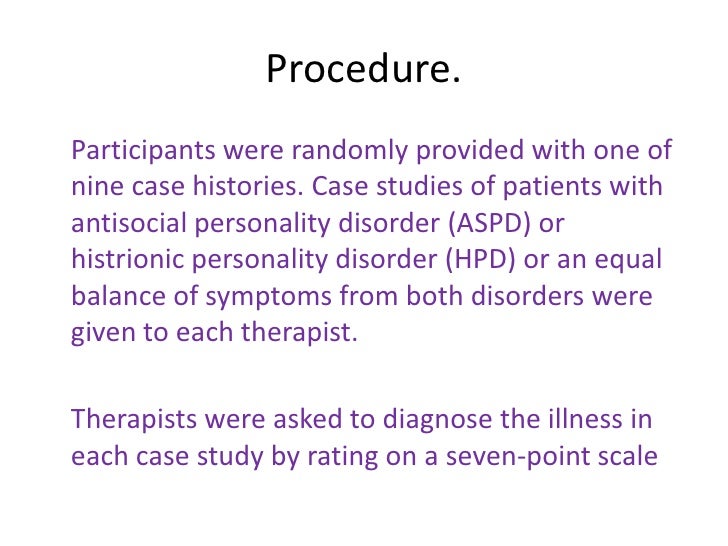 Procedure.

Participants were randomly provided with one of nine case histories. Case studies of patients with antisocial personality disorder (ASPD) or histrionic personality disorder (HPD) or an equal balance of symptoms from both disorders were given to each therapist.

Therapists were asked to diagnose the illness in each case study by rating on a seven-point scale